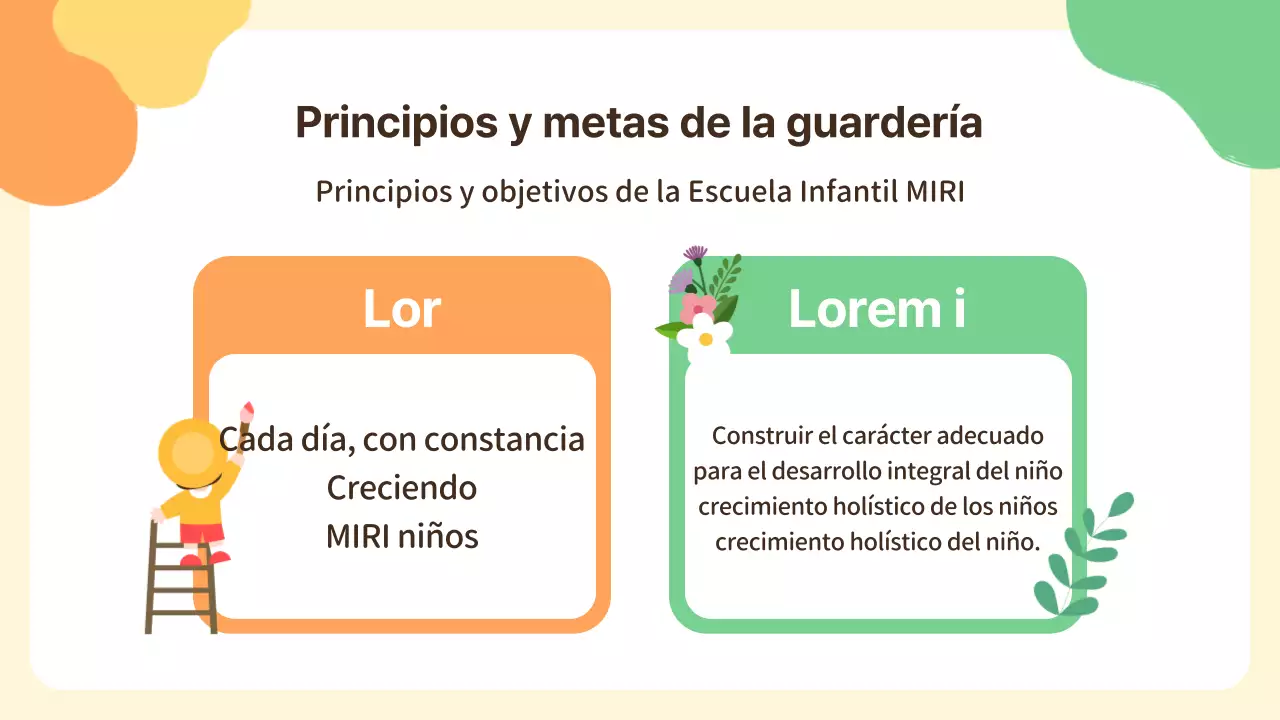 Principios y metas de la guardería

Principios y objetivos de la Escuela Infantil MIRI

Lor

Cada día, con constancia
Creciendo
MIRI niños

Lorem i

Construir el carácter adecuado para el desarrollo integral del niño crecimiento holístico de los niños crecimiento holístico del niño.